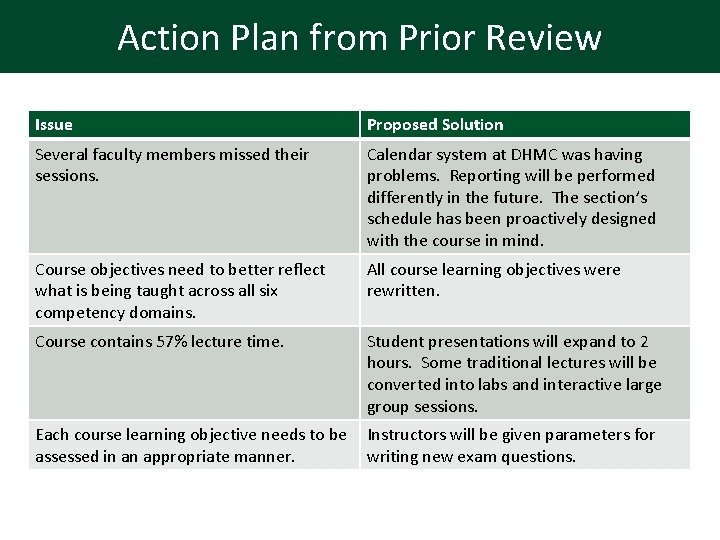 Action Plan from Prior Review

| Issue | Proposed Solution |
|---|---|
| Several faculty members missed their sessions. | Calendar system at DHMC was having problems. Reporting will be performed differently in the future. The section's schedule has been proactively designed with the course in mind. |
| Course objectives need to better reflect what is being taught across all six competency domains. | All course learning objectives were rewritten. |
| Course contains 57% lecture time. | Student presentations will expand to 2 hours. Some traditional lectures will be converted into labs and interactive large group sessions. |
| Each course learning objective needs to be assessed in an appropriate manner. | Instructors will be given parameters for writing new exam questions. |